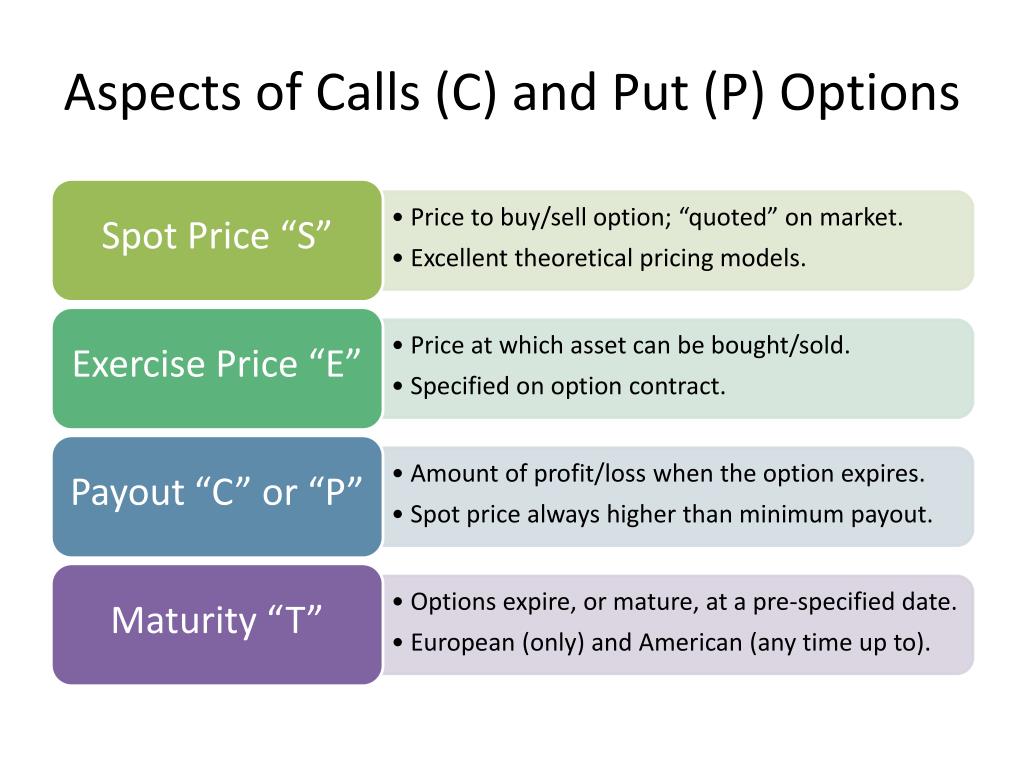 Aspects of Calls (C) and Put (P) Options

Spot Price “S”

• Price to buy/sell option; “quoted” on market.
• Excellent theoretical pricing models.

Exercise Price “E”

• Price at which asset can be bought/sold.
• Specified on option contract.

Payout “C” or “P”

• Amount of profit/loss when the option expires.
• Spot price always higher than minimum payout.

Maturity “T”

• Options expire, or mature, at a pre-specified date.
• European (only) and American (any time up to).